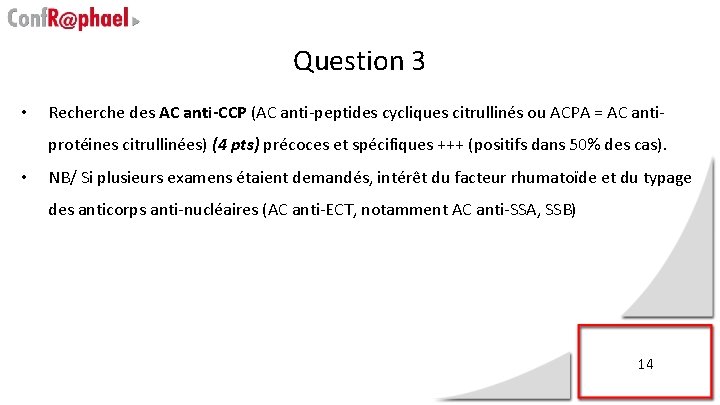 ConfR@phael

Question 3

• Recherche des AC anti-CCP (AC anti-peptides cycliques citrullinés ou ACPA = AC anti-protéines citrullinées) (4 pts) précoces et spécifiques +++ (positifs dans 50% des cas).
• NB/ Si plusieurs examens étaient demandés, intérêt du facteur rhumatoïde et du typage des anticorps anti-nucléaires (AC anti-ECT, notamment AC anti-SSA, SSB)

14